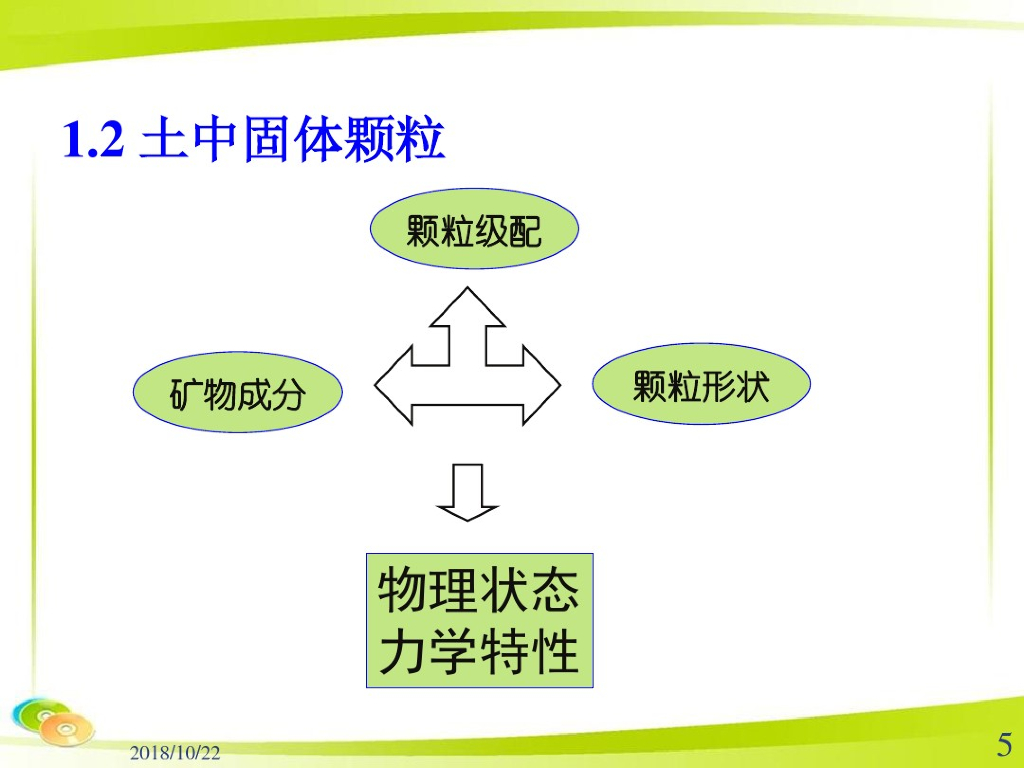 1.2 土中固体颗粒

颗粒级配

矿物成分

颗粒形状

物理状态
力学特性

2018/10/22

5